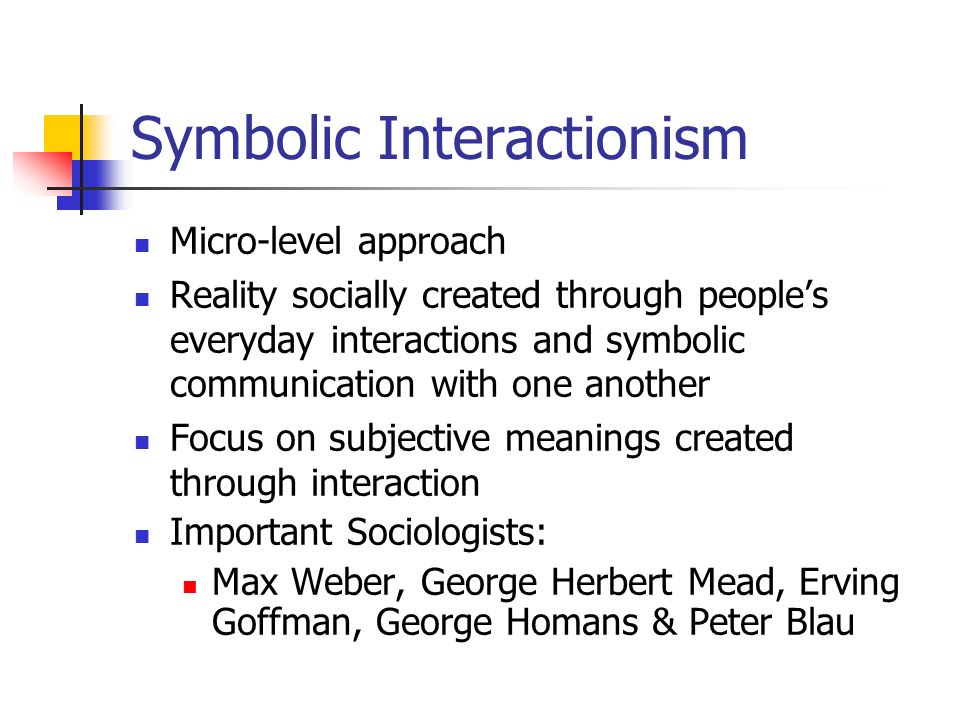 Symbolic Interactionism

- Micro-level approach
- Reality socially created through people's everyday interactions and symbolic communication with one another
- Focus on subjective meanings created through interaction
- Important Sociologists:
  - Max Weber, George Herbert Mead, Erving Goffman, George Homans & Peter Blau